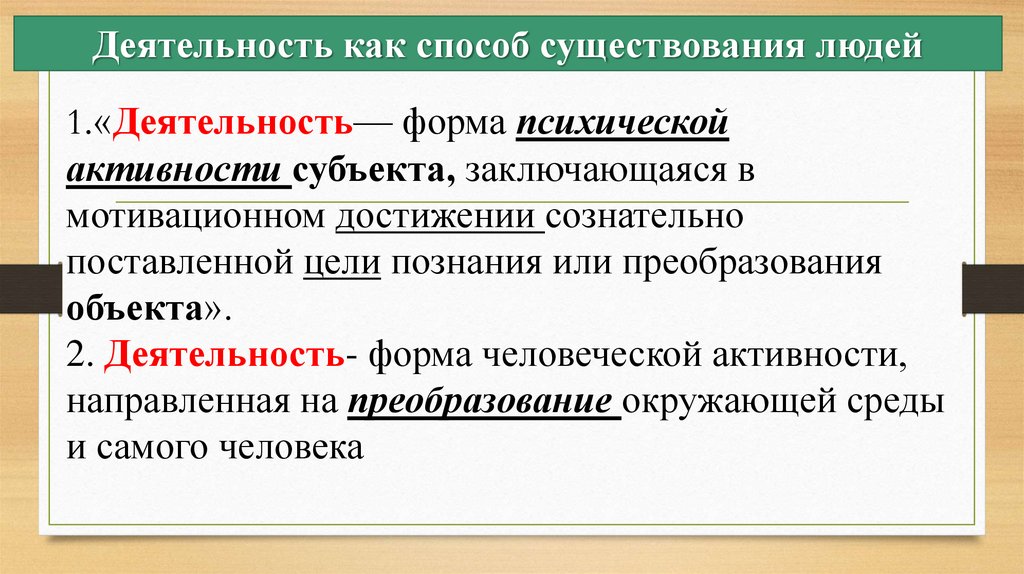 Деятельность как способ существования людей

1.«Деятельность— форма психической активности субъекта, заключающаяся в мотивационном достижении сознательно поставленной цели познания или преобразования объекта».
2. Деятельность- форма человеческой активности, направленная на преобразование окружающей среды и самого человека